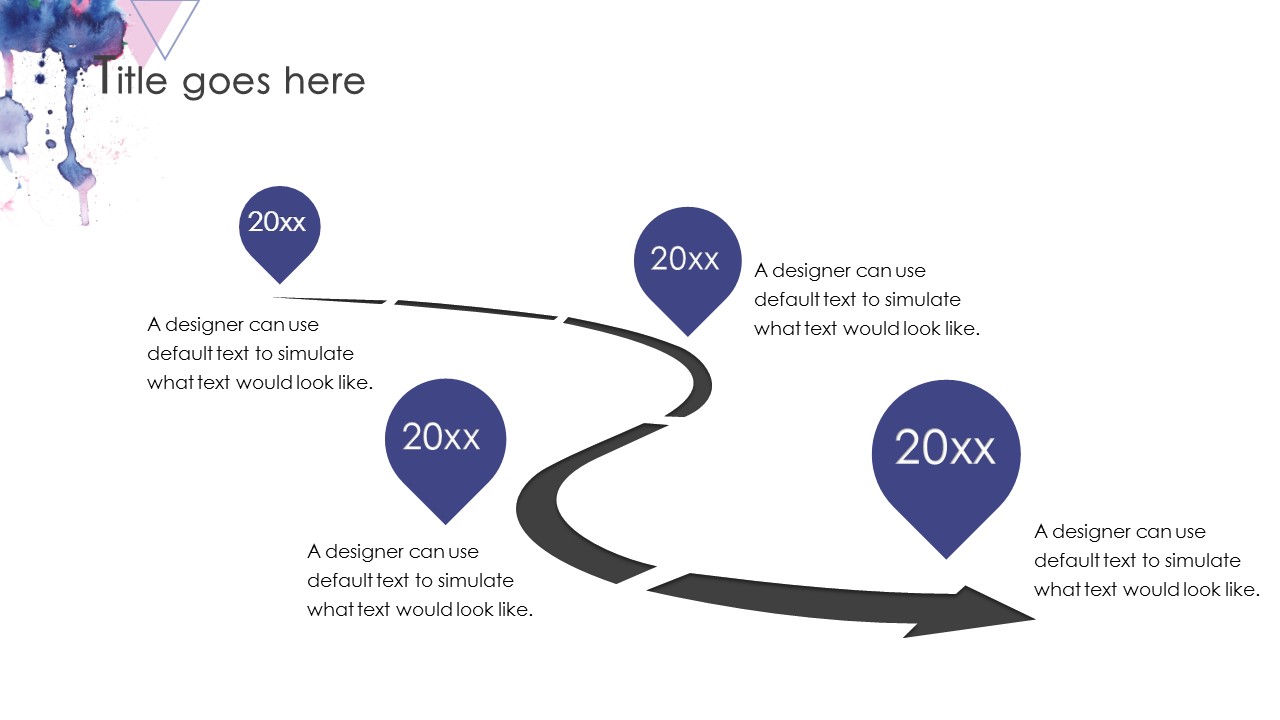 Title goes here

20xx

A designer can use default text to simulate what text would look like.

20xx

A designer can use default text to simulate what text would look like.

20xx

A designer can use default text to simulate what text would look like.

20xx

A designer can use default text to simulate what text would look like.